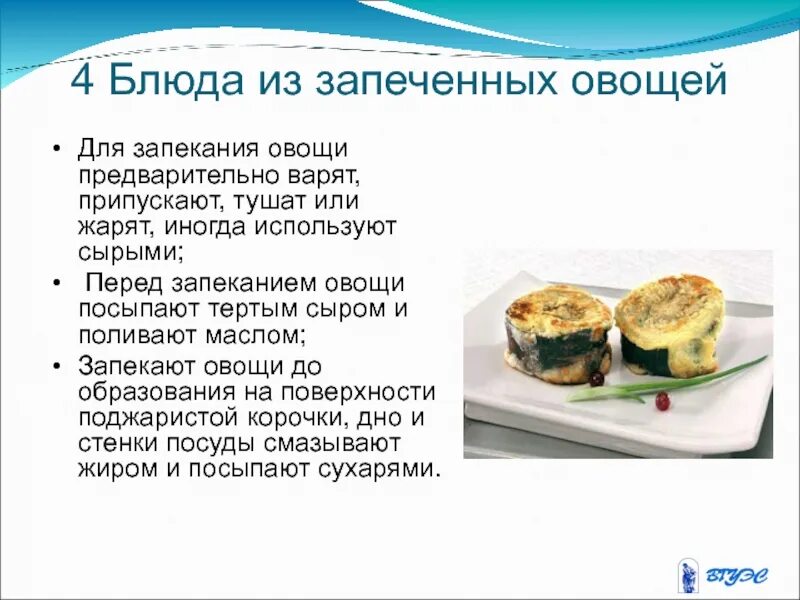 4 Блюда из запеченных овощей

• Для запекания овощи предварительно варят, припускают, тушат или жарят, иногда используют сырыми;
• Перед запеканием овощи посыпают тертым сыром и поливают маслом;
• Запекают овощи до образования на поверхности поджаристой корочки, дно и стенки посуды смазывают жиром и посыпают сухарями.

ВГУЭС